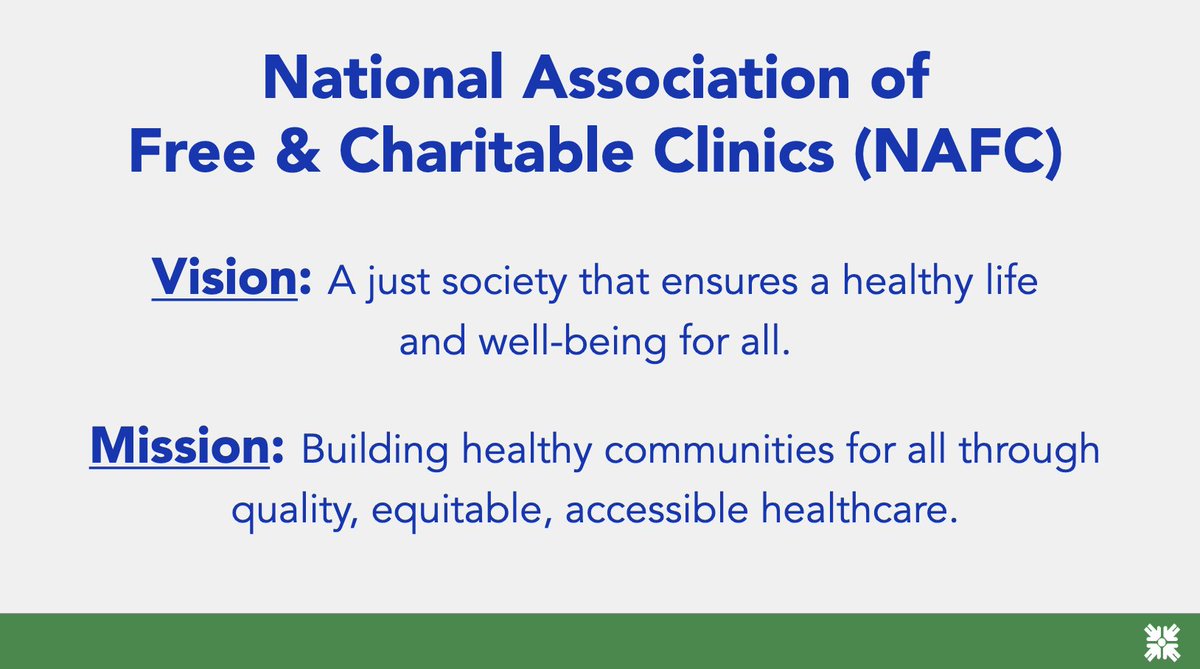 National Association of Free & Charitable Clinics (NAFC)

Vision: A just society that ensures a healthy life and well-being for all.

Mission: Building healthy communities for all through quality, equitable, accessible healthcare.